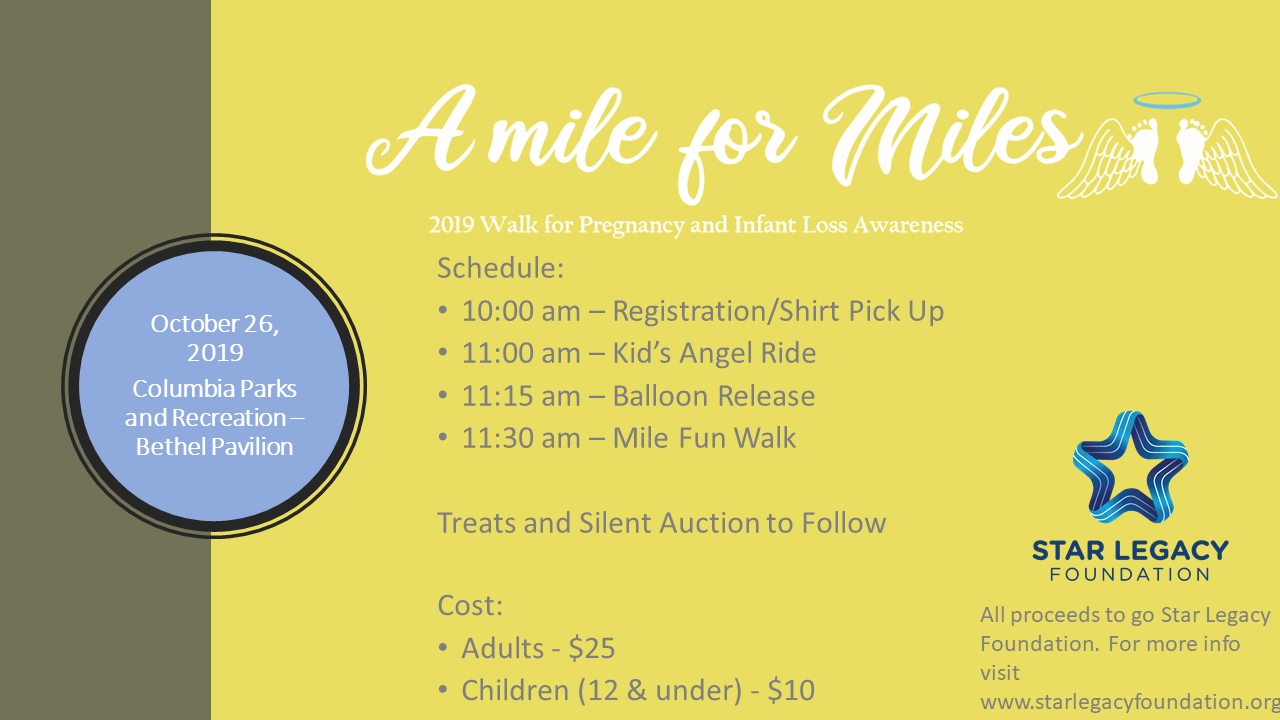 A mile for Miles

2019 Walk for Pregnancy and Infant Loss Awareness

October 26, 2019
Columbia Parks and Recreation – Bethel Pavilion

Schedule:
• 10:00 am – Registration/Shirt Pick Up
• 11:00 am – Kid's Angel Ride
• 11:15 am – Balloon Release
• 11:30 am – Mile Fun Walk

Treats and Silent Auction to Follow

Cost:
• Adults - $25
• Children (12 & under) - $10

STAR LEGACY
FOUNDATION

All proceeds to go Star Legacy Foundation. For more info visit www.starlegacyfoundation.org